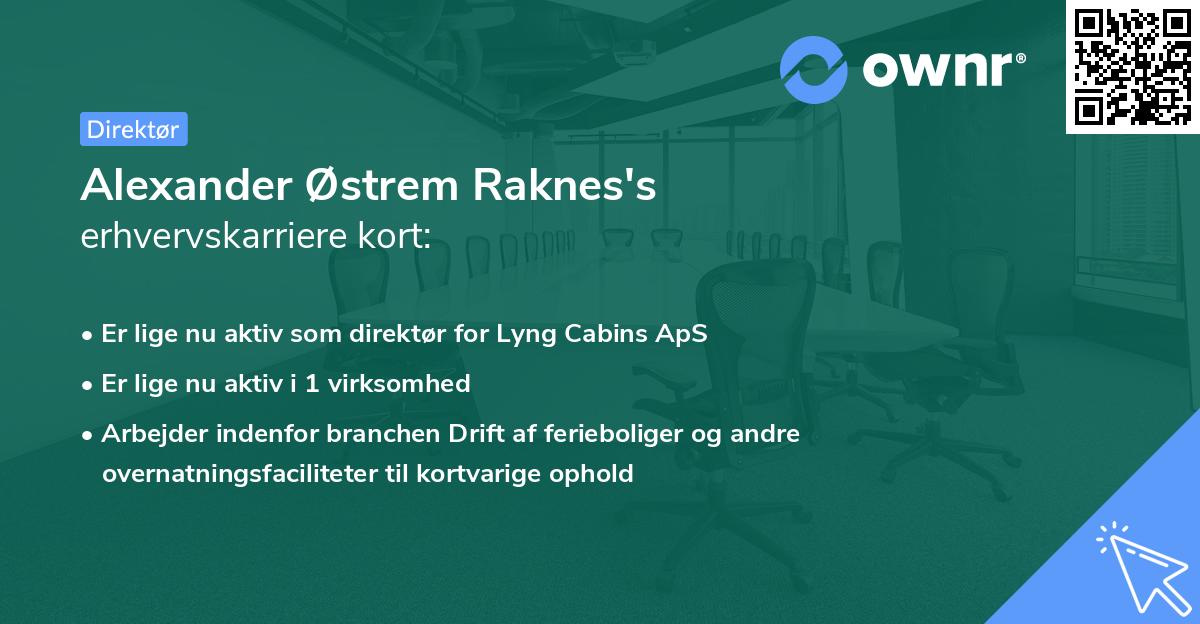 ownr®

Direktør

Alexander Østrem Raknes's
erhvervskarriere kort:

• Er lige nu aktiv som direktør for Lyng Cabins ApS
• Er lige nu aktiv i 1 virksomhed
• Arbejder indenfor branchen Drift af ferieboliger og andre overnatningsfaciliteter til kortvarige ophold